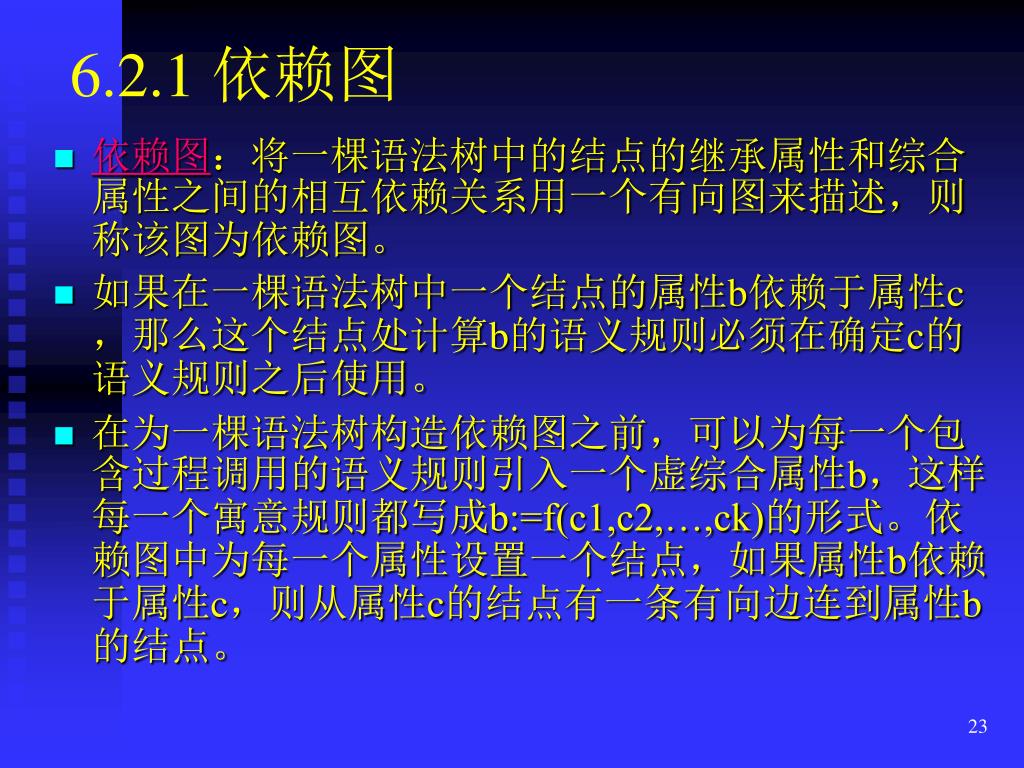 6.2.1 依赖图

依赖图：将一棵语法树中的结点的继承属性和综合属性之间的相互依赖关系用一个有向图来描述，则称该图为依赖图。

如果在一棵语法树中一个结点的属性b依赖于属性c，那么这个结点处计算b的语义规则必须在确定c的语义规则之后使用。

在为一棵语法树构造依赖图之前，可以为每一个包含过程调用的语义规则引入一个虚综合属性b，这样每一个寓意规则都写成b:=f(c1,c2,…,ck)的形式。依赖图中为每一个属性设置一个结点，如果属性b依赖于属性c，则从属性c的结点有一条有向边连到属性b的结点。

23